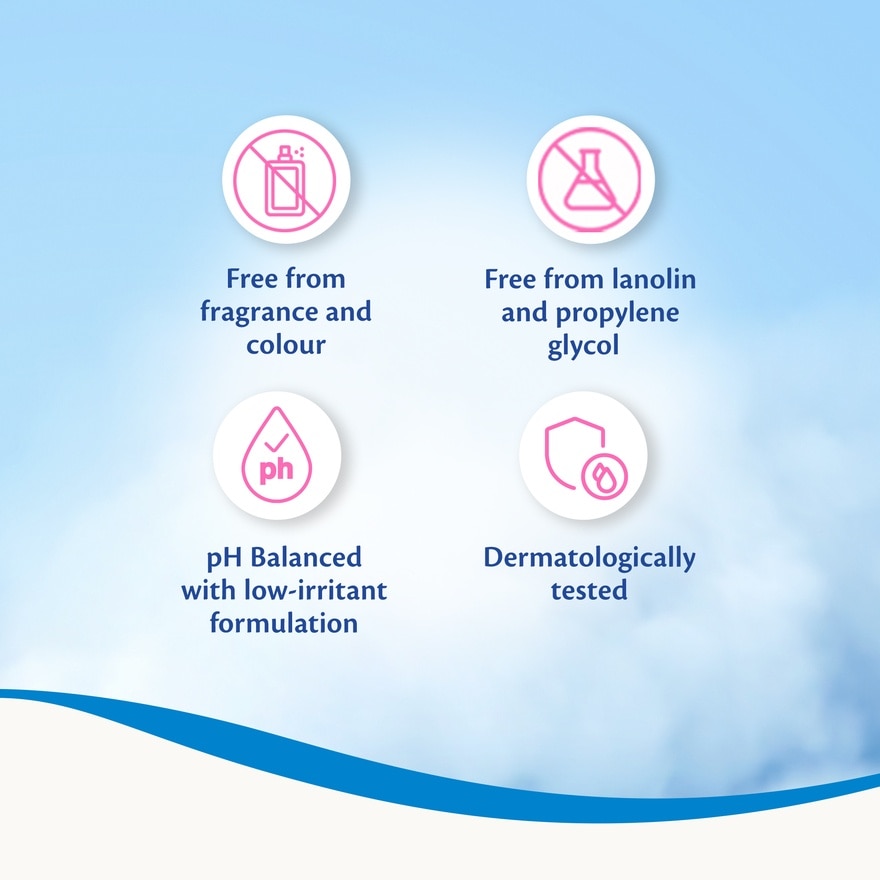 Free from fragrance and colour

Free from lanolin and propylene glycol

ph

pH Balanced with low-irritant formulation

Dermatologically tested